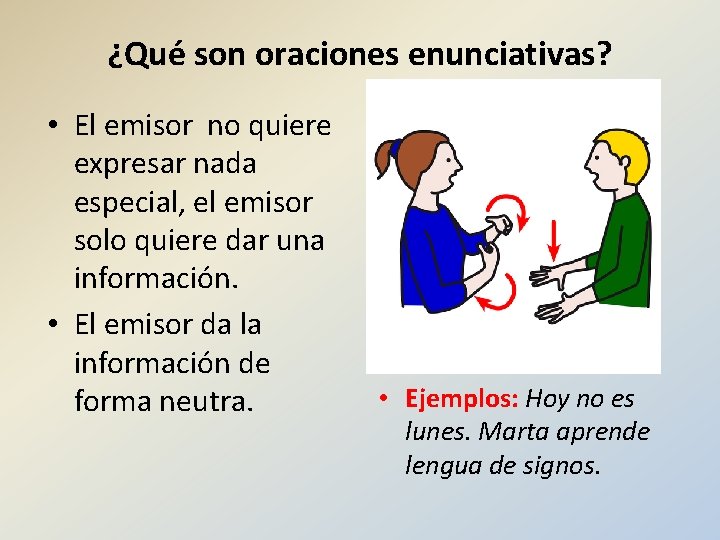 ¿Qué son oraciones enunciativas?

• El emisor  no quiere expresar nada especial, el emisor solo quiere dar una información.
• El emisor da la información de forma neutra.

• Ejemplos: Hoy no es lunes. Marta aprende lengua de signos.